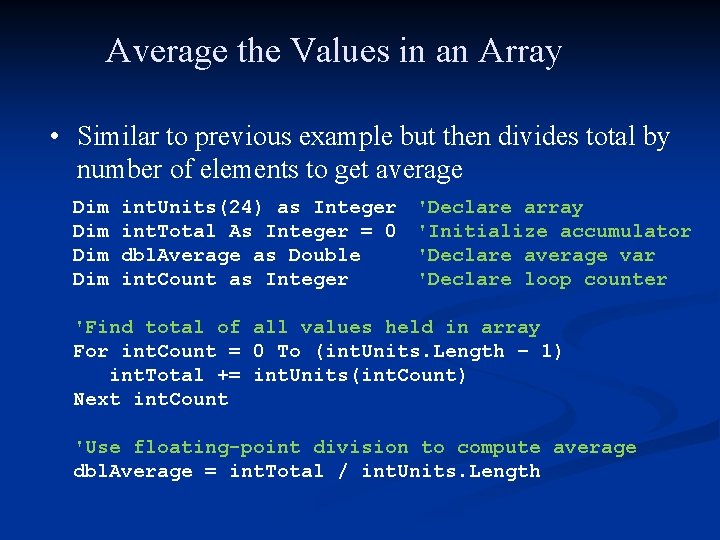 Average the Values in an Array

• Similar to previous example but then divides total by number of elements to get average

Dim intUnits(24) as Integer 'Declare array
Dim intTotal As Integer = 0 'Initialize accumulator
Dim dblAverage as Double 'Declare average var
Dim intCount as Integer 'Declare loop counter

'Find total of all values held in array
For intCount = 0 To (intUnits.Length – 1)
intTotal += intUnits(intCount)
Next intCount

'Use floating-point division to compute average
dblAverage = intTotal / intUnits.Length